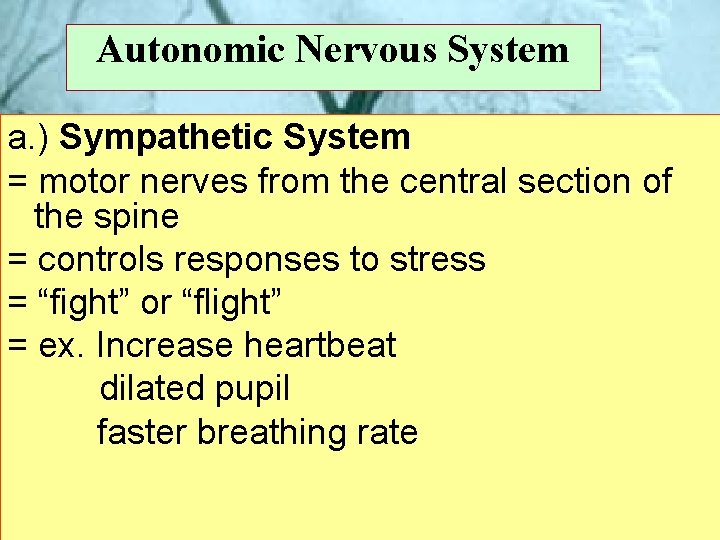 Autonomic Nervous System

a.) Sympathetic System
= motor nerves from the central section of the spine
= controls responses to stress
= “fight” or “flight”
= ex. Increase heartbeat
dilated pupil
faster breathing rate